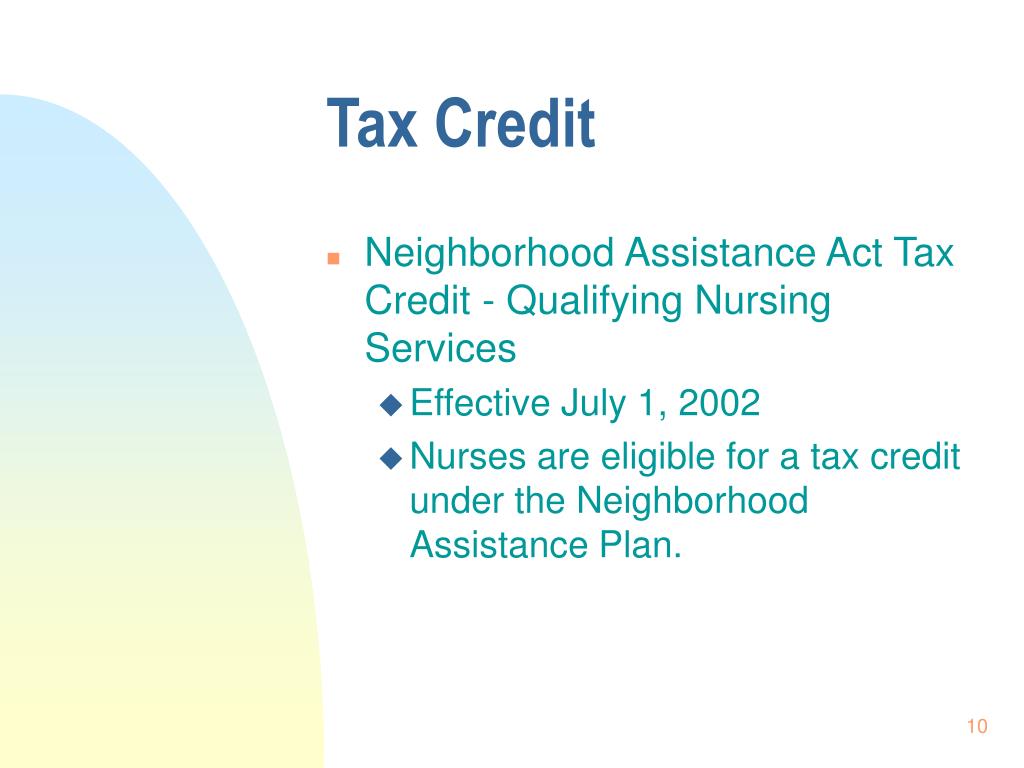 Tax Credit

Neighborhood Assistance Act Tax Credit - Qualifying Nursing Services

Effective July 1, 2002

Nurses are eligible for a tax credit under the Neighborhood Assistance Plan.

10